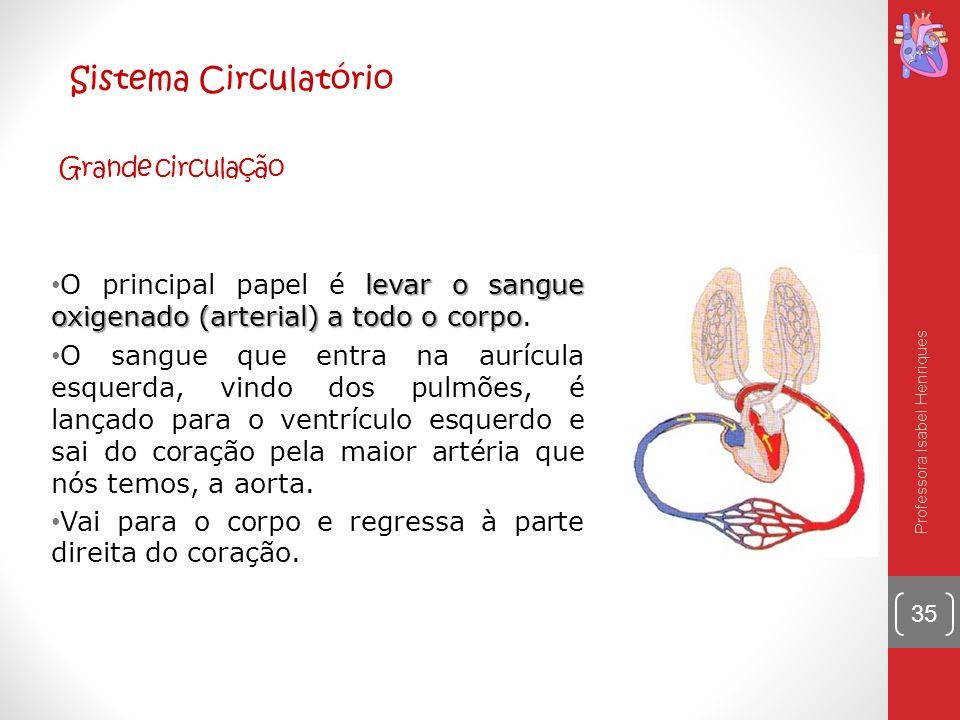 Sistema Circulatório

Grande circulação

• O principal papel é levar o sangue oxigenado (arterial) a todo o corpo.

• O sangue que entra na aurícula esquerda, vindo dos pulmões, é lançado para o ventrículo esquerdo e sai do coração pela maior artéria que nós temos, a aorta.

• Vai para o corpo e regressa à parte direita do coração.

Professora Isabel Henriques

35